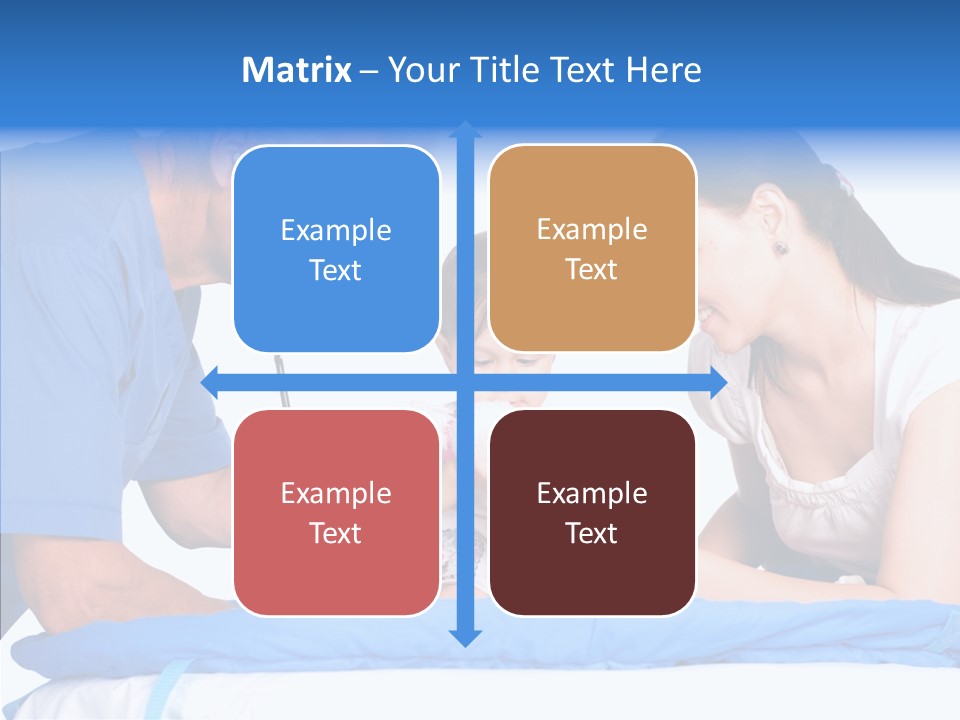 Matrix – Your Title Text Here

Example Text

Example Text

Example Text

Example Text